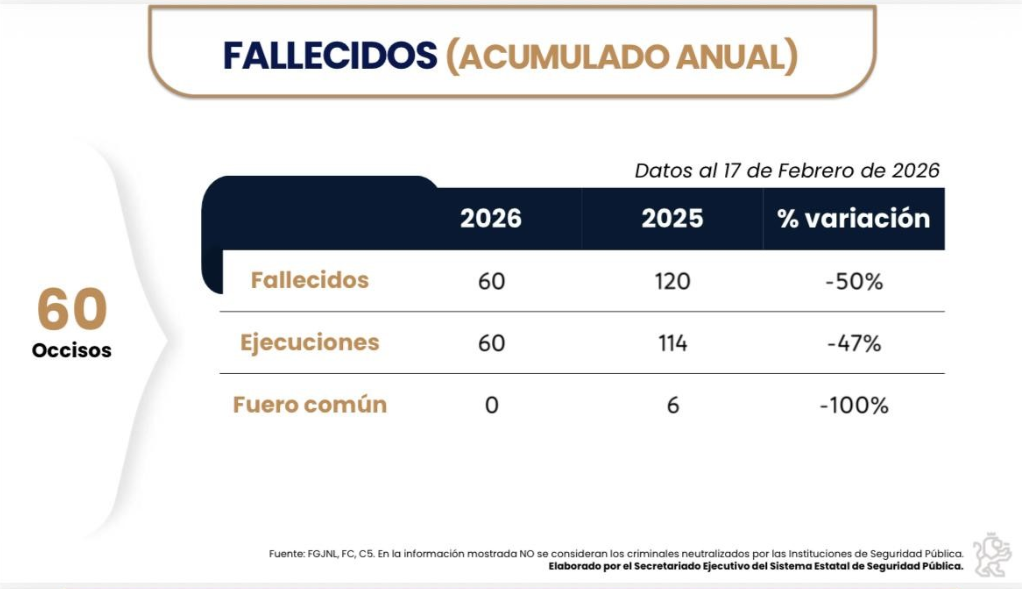 FALLECIDOS (ACUMULADO ANUAL)

60
Occisos

Datos al 17 de Febrero de 2026

| | 2026 | 2025 | % variación |
|---|---|---|---|
| Fallecidos | 60 | 120 | -50% |
| Ejecuciones | 60 | 114 | -47% |
| Fuero común | 0 | 6 | -100% |

Fuente: FGJNL, FC, C5. En la información mostrada NO se consideran los criminales neutralizados por las Instituciones de Seguridad Pública.
Elaborado por el Secretariado Ejecutivo del Sistema Estatal de Seguridad Pública.